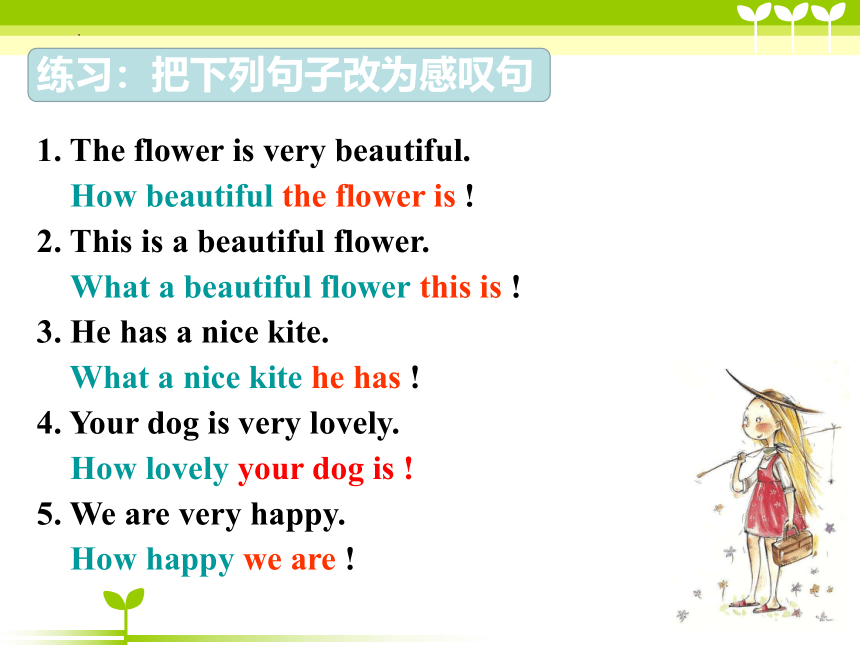 练习：把下列句子改为感叹句

1. The flower is very beautiful.
How beautiful the flower is !

2. This is a beautiful flower.
What a beautiful flower this is !

3. He has a nice kite.
What a nice kite he has !

4. Your dog is very lovely.
How lovely your dog is !

5. We are very happy.
How happy we are !